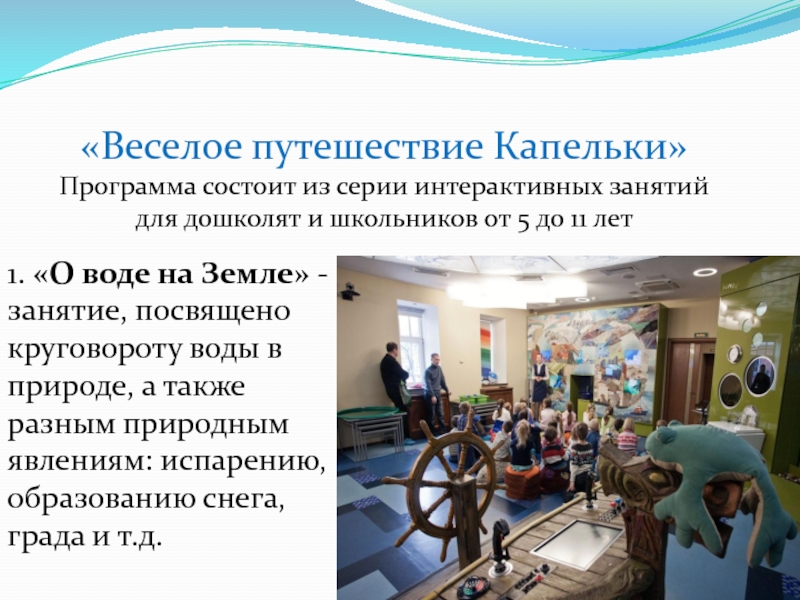 «Веселое путешествие Капельки»
Программа состоит из серии интерактивных занятий для дошколят и школьников от 5 до 11 лет

1. «О воде на Земле» - занятие, посвящено круговороту воды в природе, а также разным природным явлениям: испарению, образованию снега, града и т.д.